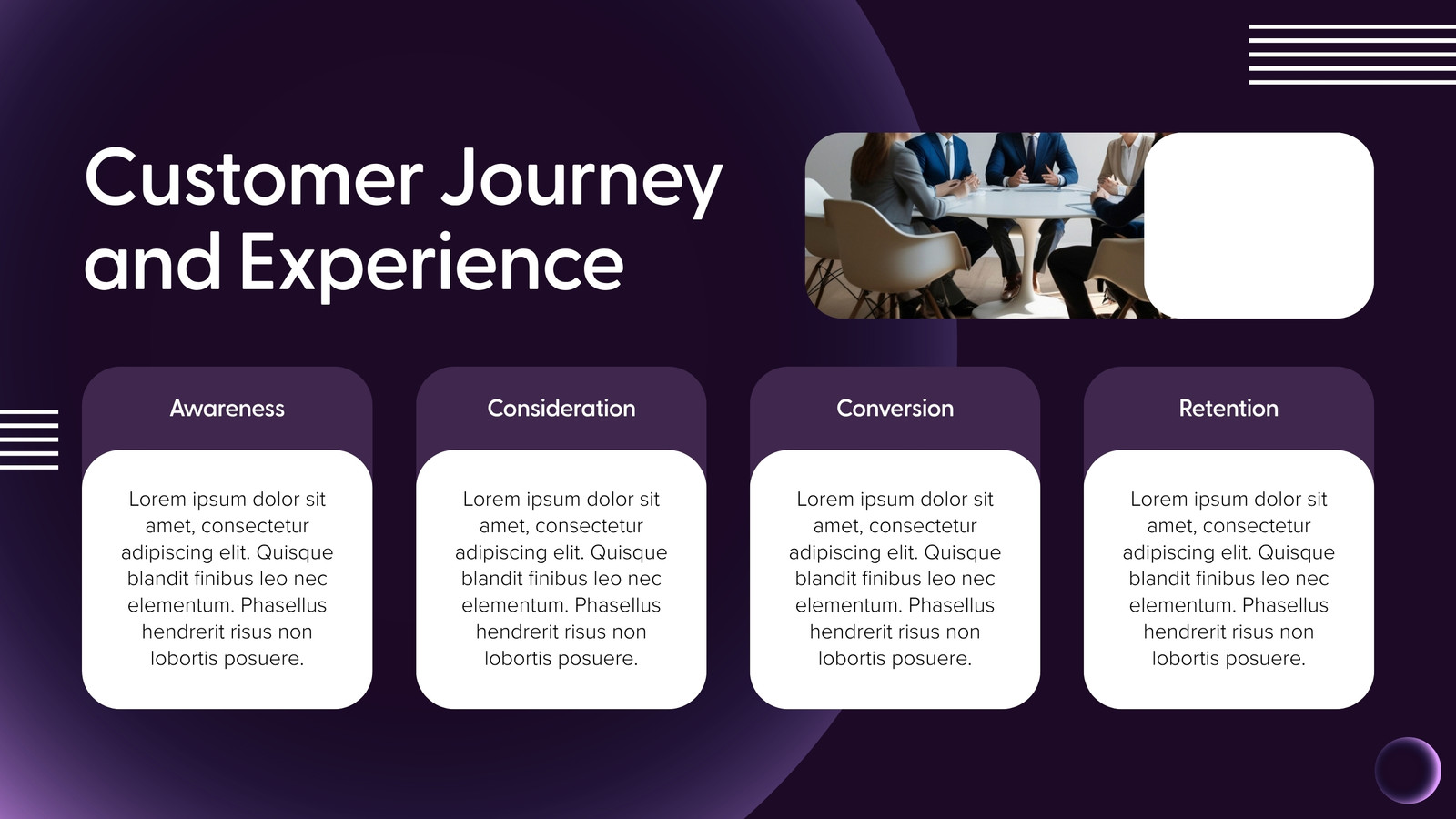 Customer Journey and Experience

Awareness

Lorem ipsum dolor sit amet, consectetur adipiscing elit. Quisque blandit finibus leo nec elementum. Phasellus hendrerit risus non lobortis posuere.

Consideration

Lorem ipsum dolor sit amet, consectetur adipiscing elit. Quisque blandit finibus leo nec elementum. Phasellus hendrerit risus non lobortis posuere.

Conversion

Lorem ipsum dolor sit amet, consectetur adipiscing elit. Quisque blandit finibus leo nec elementum. Phasellus hendrerit risus non lobortis posuere.

Retention

Lorem ipsum dolor sit amet, consectetur adipiscing elit. Quisque blandit finibus leo nec elementum. Phasellus hendrerit risus non lobortis posuere.